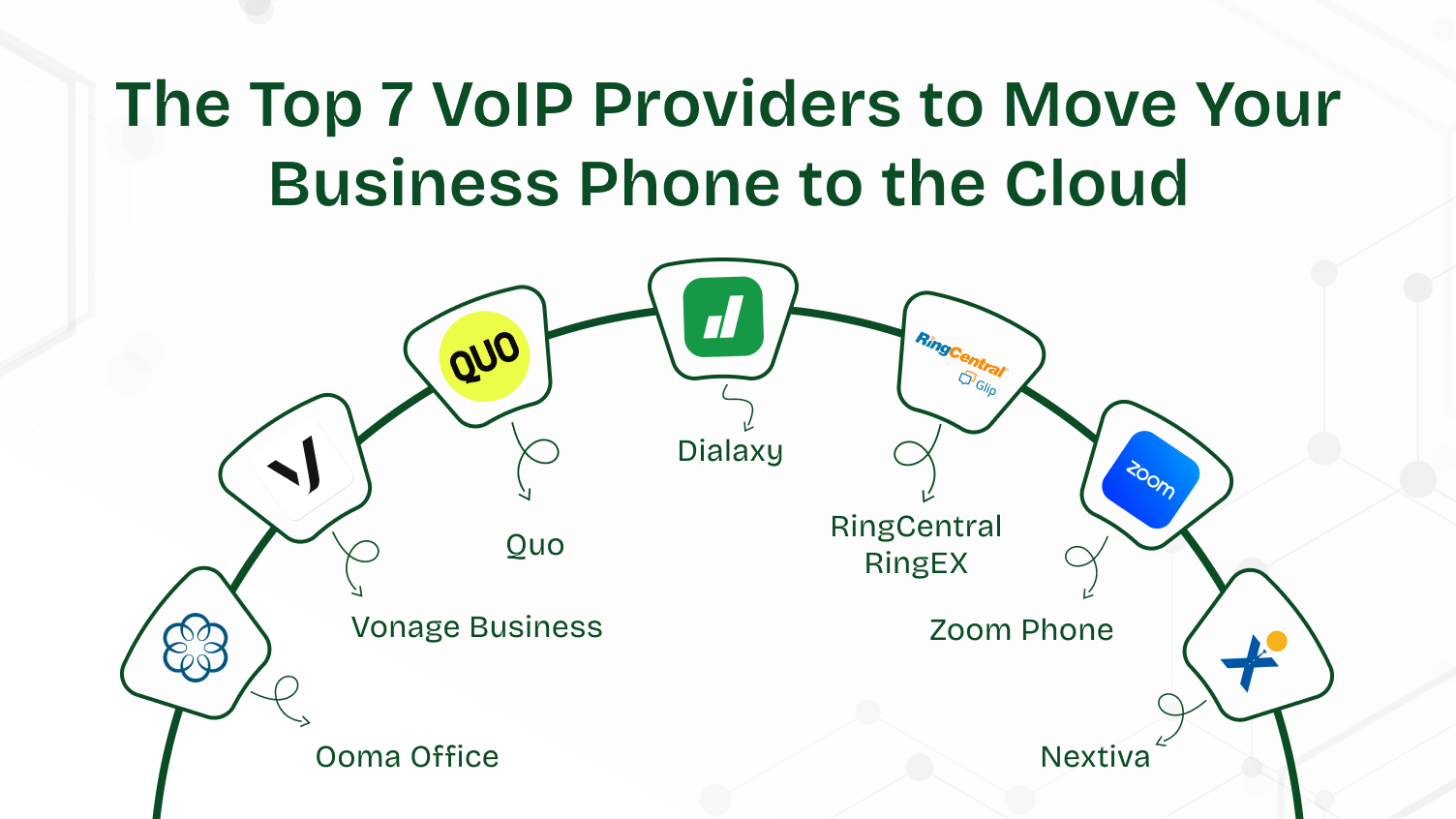 The Top 7 VoIP Providers to Move Your Business Phone to the Cloud

QUO

RingCentral
Glip

zoom

Dialaxy

Quo

RingCentral RingEX

Vonage Business

Zoom Phone

Ooma Office

Nextiva